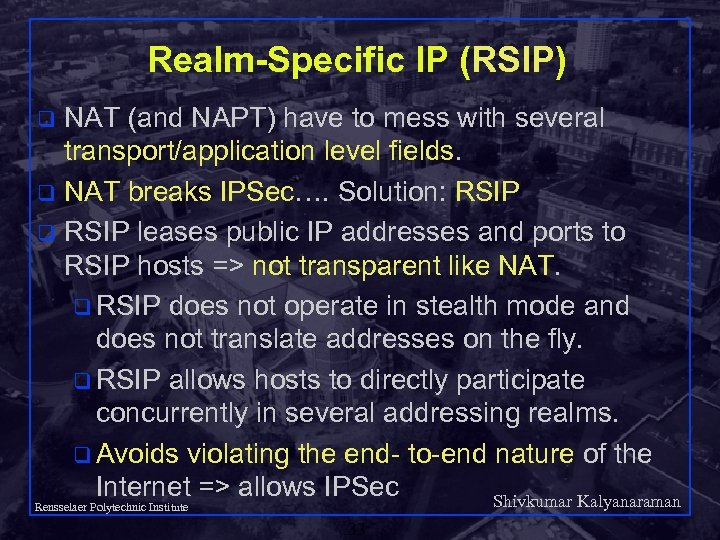 Realm-Specific IP (RSIP)

NAT (and NAPT) have to mess with several transport/application level fields.

NAT breaks IPSec…. Solution: RSIP

RSIP leases public IP addresses and ports to RSIP hosts => not transparent like NAT.

RSIP does not operate in stealth mode and does not translate addresses on the fly.

RSIP allows hosts to directly participate concurrently in several addressing realms.

Avoids violating the end- to-end nature of the Internet => allows IPSec

Rensselaer Polytechnic Institute

Shivkumar Kalyanaraman